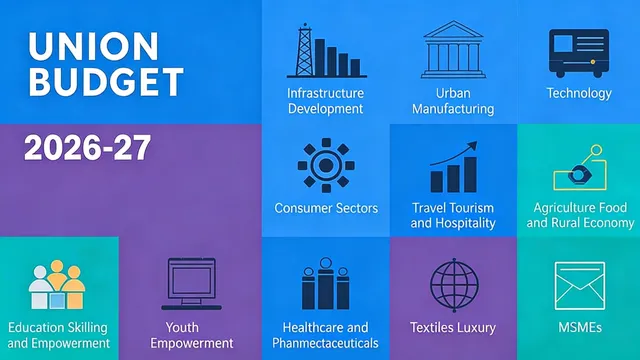 UNION BUDGET

2026-27

Infrastructure Development

Urban Manufacturing

Technology

Consumer Sectors

Travel Tourism and Hospitality

Agriculture Food and Rural Economy

Education Skilling and Empowerment

Youth Empowerment

Healthcare and Phanmectaceuticals

Textiles Luxury

MSMEs